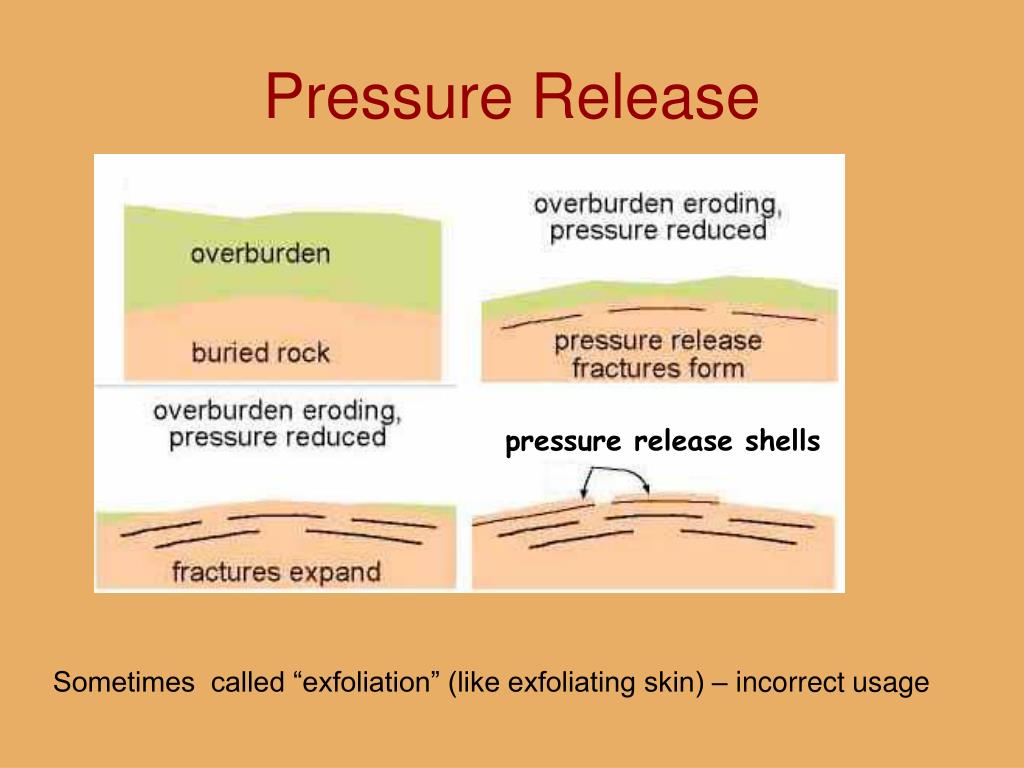 Pressure Release

overburden

buried rock

overburden eroding, pressure reduced

pressure release fractures form

overburden eroding, pressure reduced

fractures expand

pressure release shells

Sometimes called “exfoliation” (like exfoliating skin) – incorrect usage